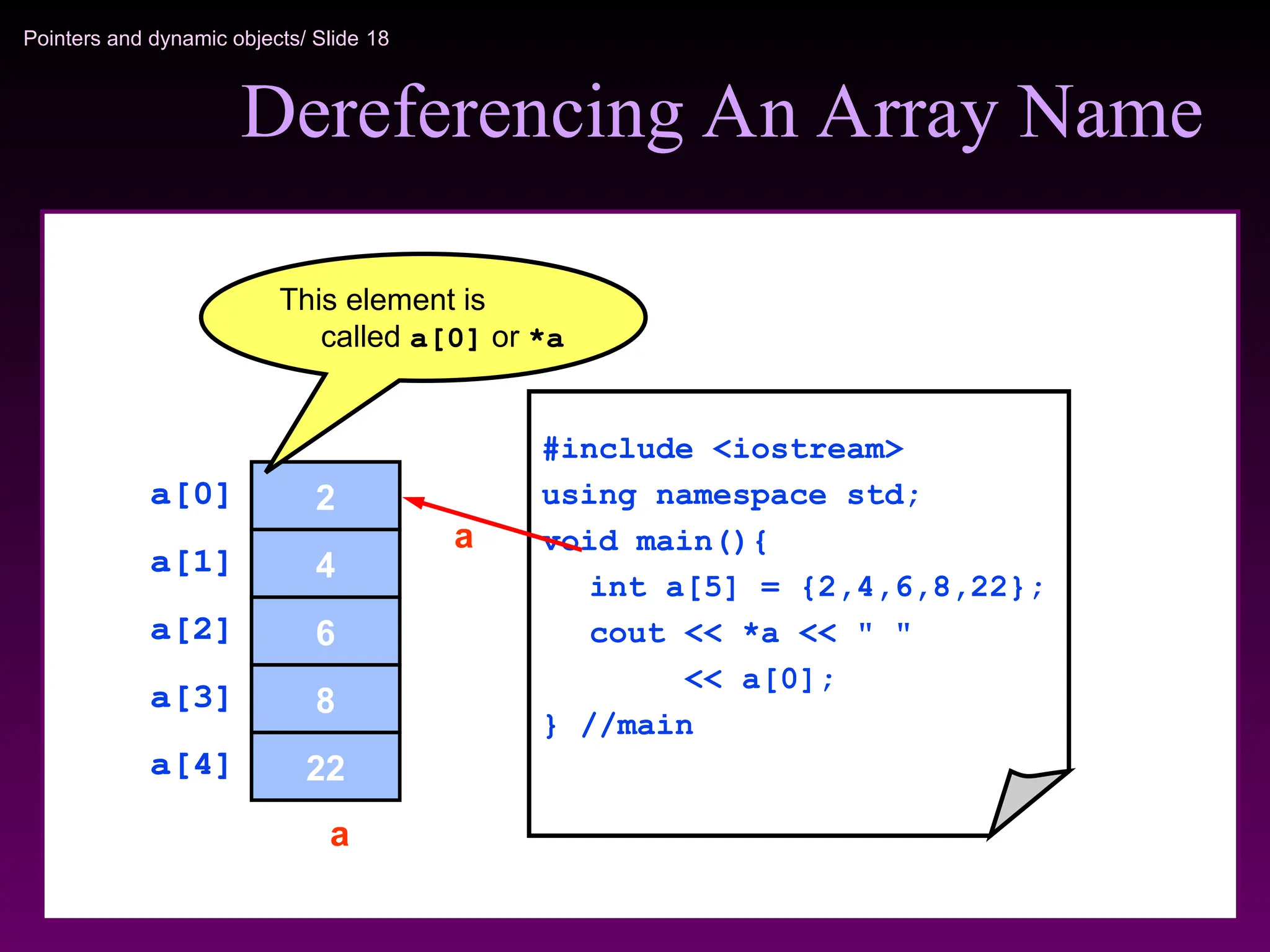 Pointers and dynamic objects/ Slide 18

Dereferencing An Array Name

This element is called a[0] or *a

a[0] 2
a[1] 4
a[2] 6
a[3] 8
a[4] 22

a

a

#include <iostream>
using namespace std;
void main(){
int a[5] = {2,4,6,8,22};
cout << *a << " "
<< a[0];
} //main